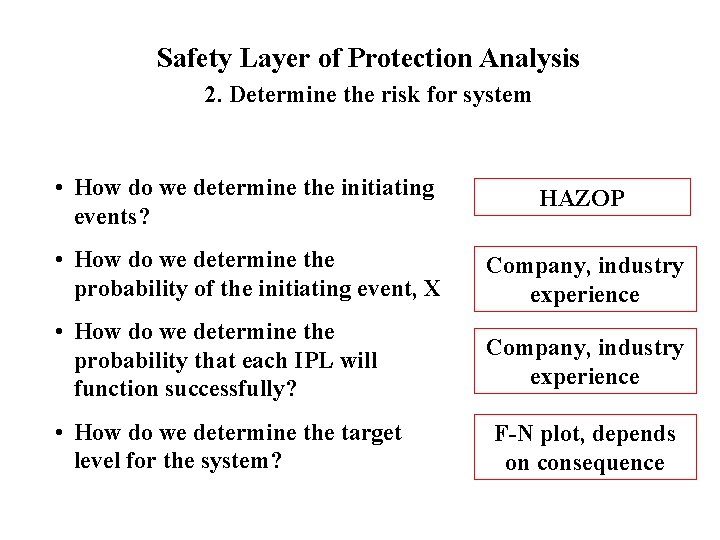 Safety Layer of Protection Analysis
2. Determine the risk for system

• How do we determine the initiating events?

HAZOP

• How do we determine the probability of the initiating event, X

Company, industry experience

• How do we determine the probability that each IPL will function successfully?

Company, industry experience

• How do we determine the target level for the system?

F-N plot, depends on consequence